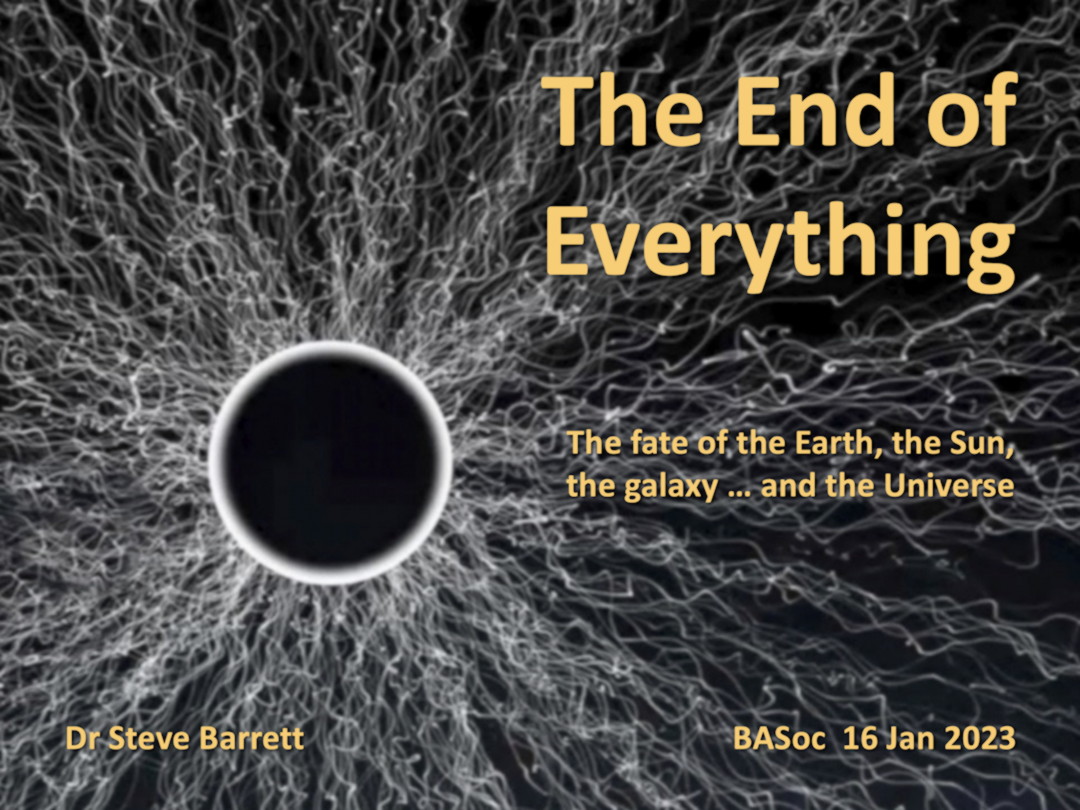 The End of Everything

The fate of the Earth, the Sun, the galaxy … and the Universe

Dr Steve Barrett

BASoc 16 Jan 2023